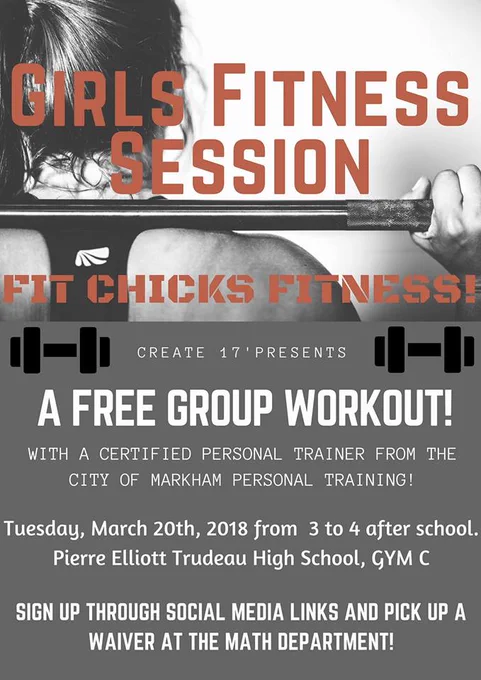 GIRLS FITNESS SESSION

FIT CHICKS FITNESS!

CREATE 17'PRESENTS

A FREE GROUP WORKOUT!

WITH A CERTIFIED PERSONAL TRAINER FROM THE CITY OF MARKHAM PERSONAL TRAINING!

Tuesday, March 20th, 2018 from 3 to 4 after school. Pierre Elliott Trudeau High School, GYM C

SIGN UP THROUGH SOCIAL MEDIA LINKS AND PICK UP A WAIVER AT THE MATH DEPARTMENT!